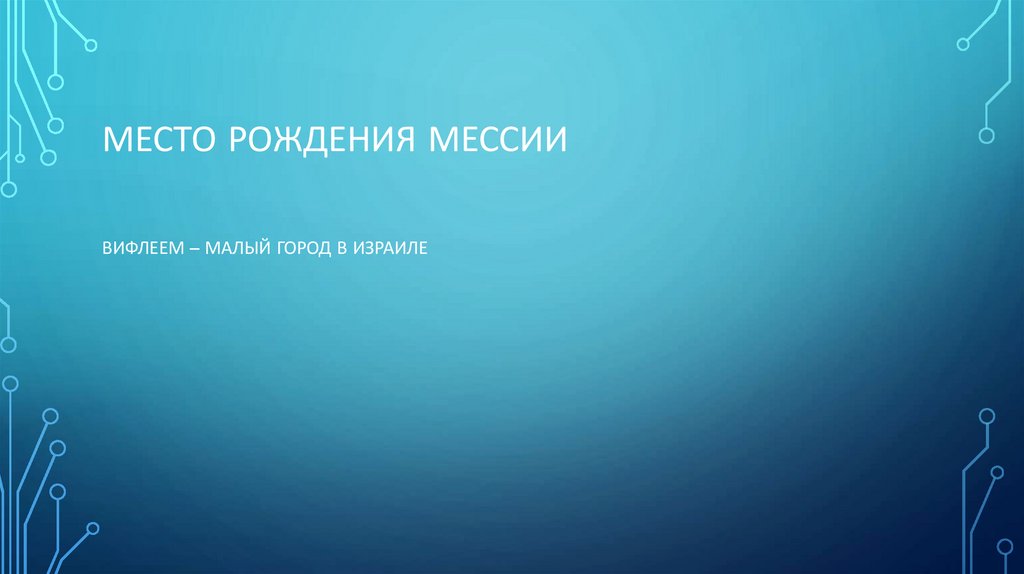 МЕСТО РОЖДЕНИЯ МЕССИИ

ВИФЛЕЕМ – МАЛЫЙ ГОРОД В ИЗРАИЛЕ